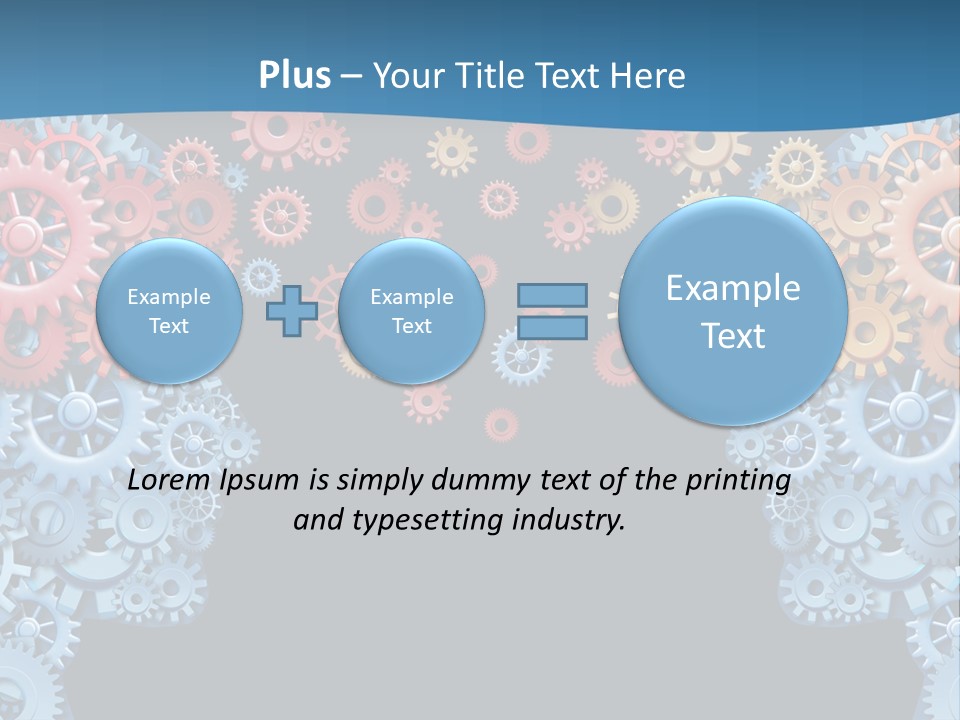 Plus – Your Title Text Here

Example Text

Example Text

Example Text

Lorem Ipsum is simply dummy text of the printing and typesetting industry.